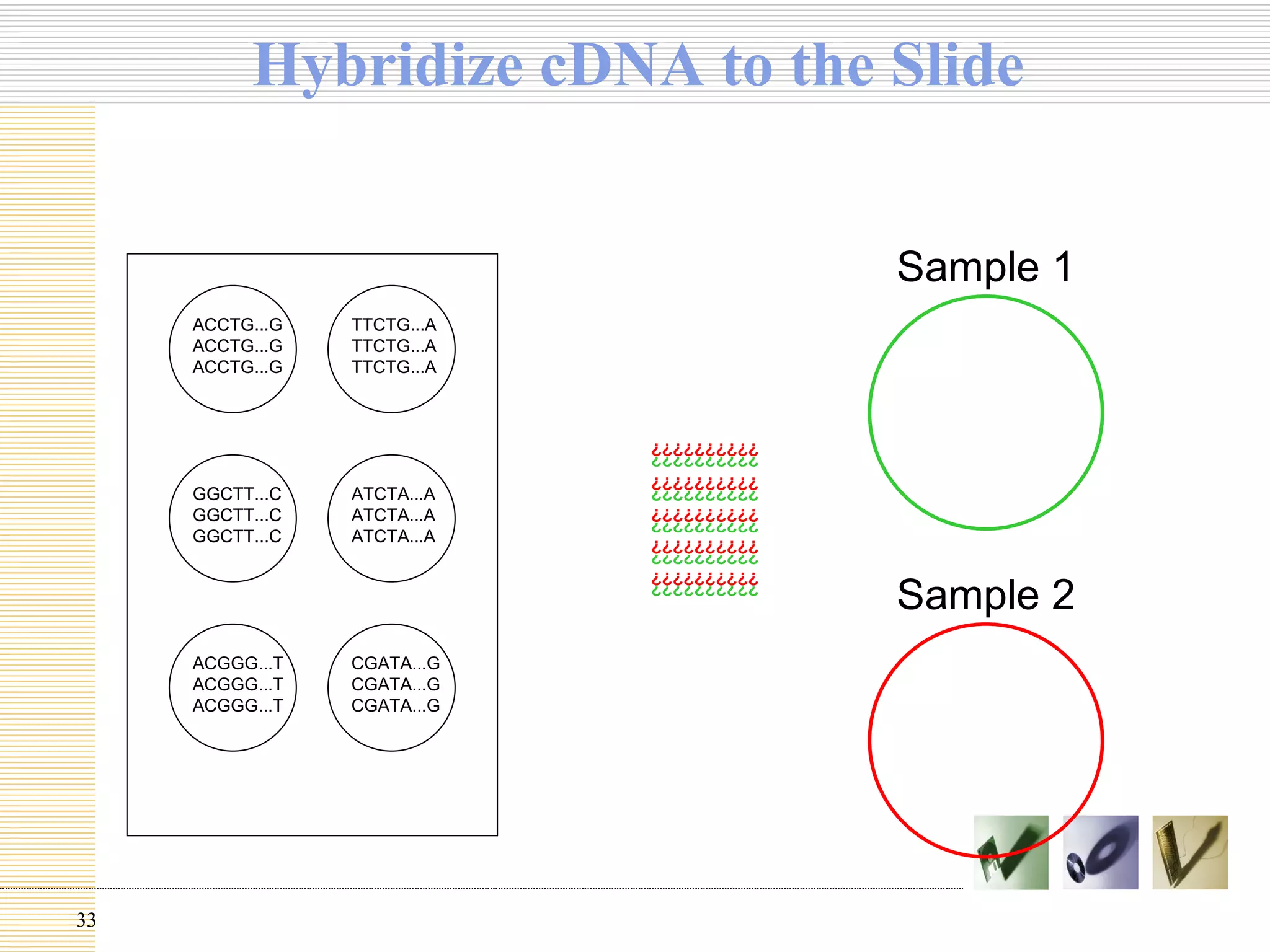 Hybridize cDNA to the Slide

ACCTG...G
ACCTG...G
ACCTG...G

TTCTG...A
TTCTG...A
TTCTG...A

GGCTT...C
GGCTT...C
GGCTT...C

ATCTA...A
ATCTA...A
ATCTA...A

ACGGG...T
ACGGG...T
ACGGG...T

CGATA...G
CGATA...G
CGATA...G

¿¿¿¿¿¿¿¿¿¿
¿¿¿¿¿¿¿¿¿¿
¿¿¿¿¿¿¿¿¿¿
¿¿¿¿¿¿¿¿¿¿
¿¿¿¿¿¿¿¿¿¿
¿¿¿¿¿¿¿¿¿¿
¿¿¿¿¿¿¿¿¿¿
¿¿¿¿¿¿¿¿¿¿
¿¿¿¿¿¿¿¿¿¿
¿¿¿¿¿¿¿¿¿¿

Sample 1

Sample 2

33